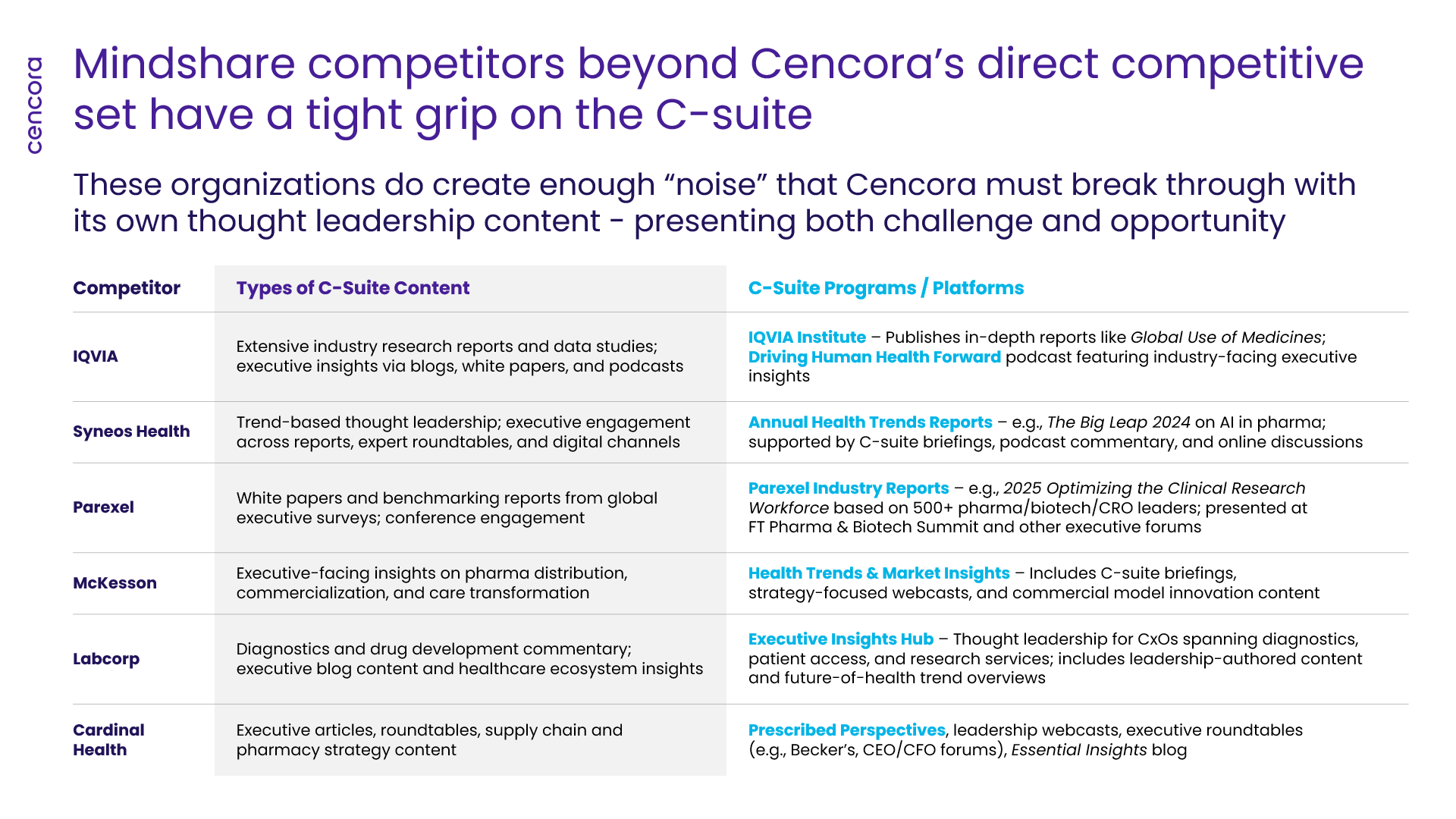 cencora

Mindshare competitors beyond Cencora's direct competitive set have a tight grip on the C-suite

These organizations do create enough "noise" that Cencora must break through with its own thought leadership content - presenting both challenge and opportunity

| Competitor | Types of C-Suite Content | C-Suite Programs / Platforms |
|---|---|---|
| IQVIA | Extensive industry research reports and data studies; executive insights via blogs, white papers, and podcasts | IQVIA Institute – Publishes in-depth reports like Global Use of Medicines; Driving Human Health Forward podcast featuring industry-facing executive insights |
| Syneos Health | Trend-based thought leadership; executive engagement across reports, expert roundtables, and digital channels | Annual Health Trends Reports – e.g., The Big Leap 2024 on AI in pharma; supported by C-suite briefings, podcast commentary, and online discussions |
| Parexel | White papers and benchmarking reports from global executive surveys; conference engagement | Parexel Industry Reports – e.g., 2025 Optimizing the Clinical Research Workforce based on 500+ pharma/biotech/CRO leaders; presented at FT Pharma & Biotech Summit and other executive forums |
| McKesson | Executive-facing insights on pharma distribution, commercialization, and care transformation | Health Trends & Market Insights – Includes C-suite briefings, strategy-focused webcasts, and commercial model innovation content |
| Labcorp | Diagnostics and drug development commentary; executive blog content and healthcare ecosystem insights | Executive Insights Hub – Thought leadership for CxOs spanning diagnostics, patient access, and research services; includes leadership-authored content and future-of-health trend overviews |
| Cardinal Health | Executive articles, roundtables, supply chain and pharmacy strategy content | Prescribed Perspectives, leadership webcasts, executive roundtables (e.g., Becker's, CEO/CFO forums), Essential Insights blog |